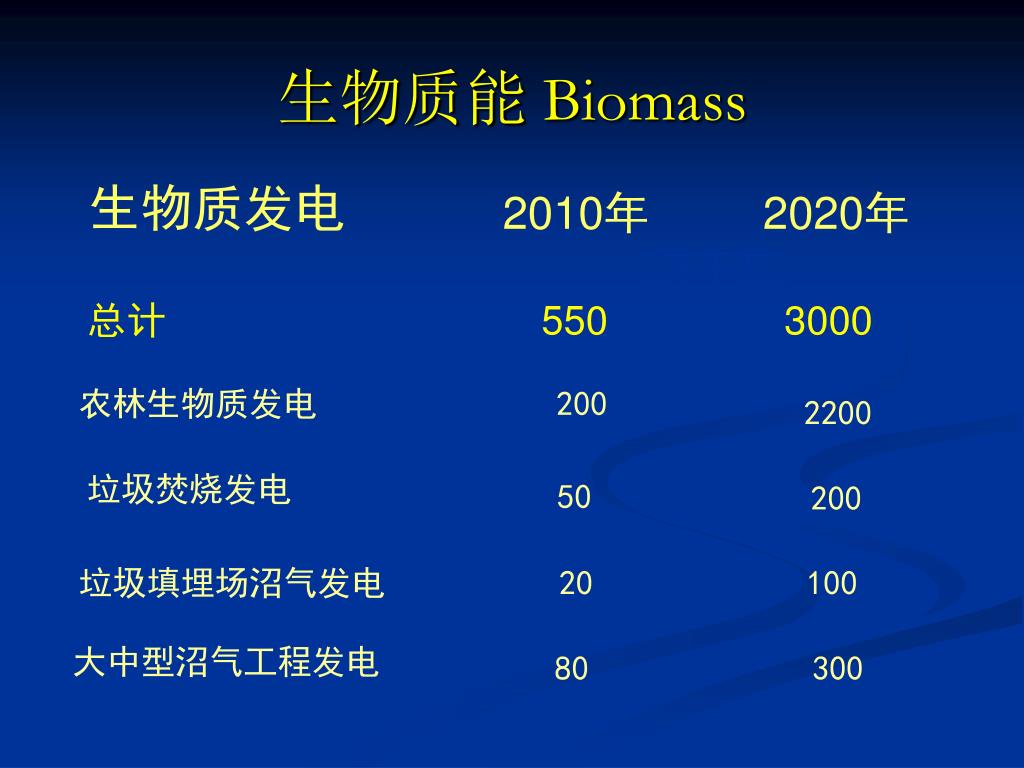 生物质能 Biomass

| 生物质发电 | 2010年 | 2020年 |
|---|---|---|
| 总计 | 550 | 3000 |
| 农林生物质发电 | 200 | 2200 |
| 垃圾焚烧发电 | 50 | 200 |
| 垃圾填埋场沼气发电 | 20 | 100 |
| 大中型沼气工程发电 | 80 | 300 |